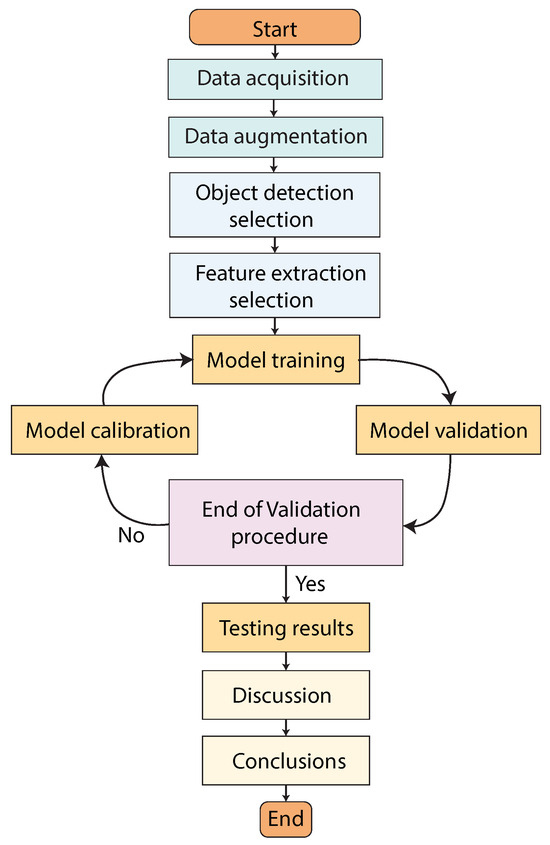 Start

Data acquisition

Data augmentation

Object detection selection

Feature extraction selection

Model training

Model calibration

Model validation

End of Validation procedure

No

Yes

Testing results

Discussion

Conclusions

End